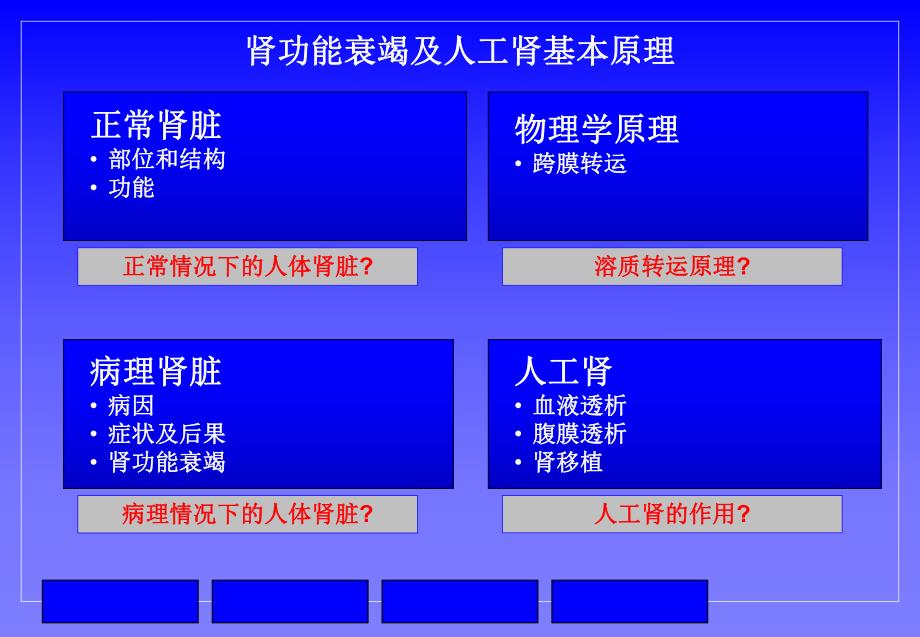 肾功能衰竭及人工肾基本原理

正常肾脏
• 部位和结构
• 功能

正常情况下的人体肾脏?

物理学原理
• 跨膜转运

溶质转运原理?

病理肾脏
• 病因
• 症状及后果
• 肾功能衰竭

病理情况下的人体肾脏?

人工肾
• 血液透析
• 腹膜透析
• 肾移植

人工肾的作用?